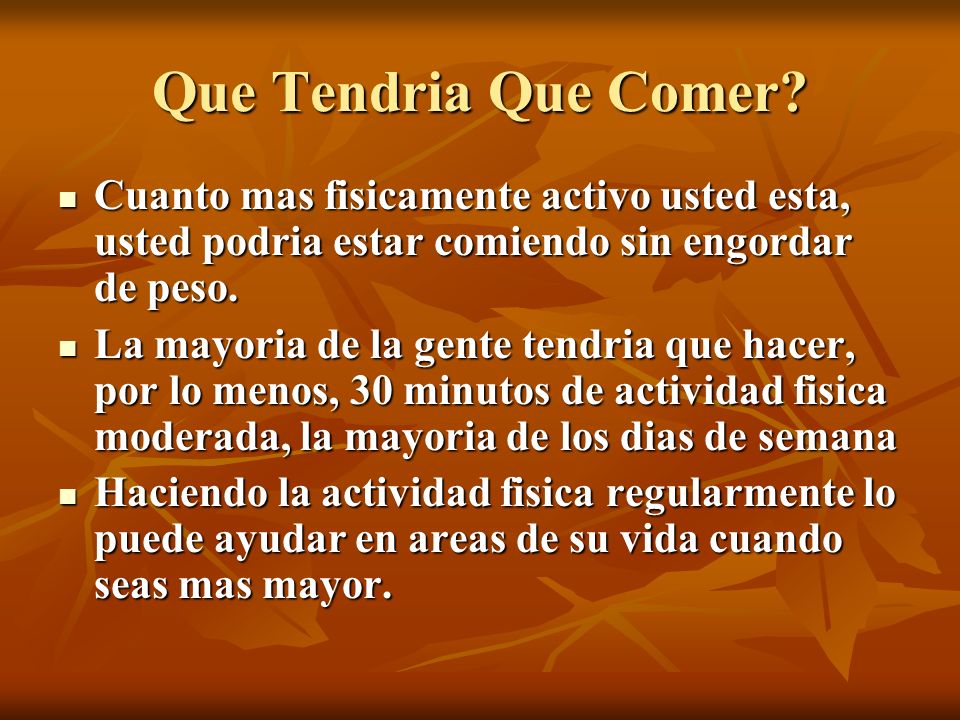 Que Tendria Que Comer?

- Cuanto mas fisicamente activo usted esta, usted podria estar comiendo sin engordar de peso.
- La mayoria de la gente tendria que hacer, por lo menos, 30 minutos de actividad fisica moderada, la mayoria de los dias de semana
- Haciendo la actividad fisica regularmente lo puede ayudar en areas de su vida cuando seas mas mayor.